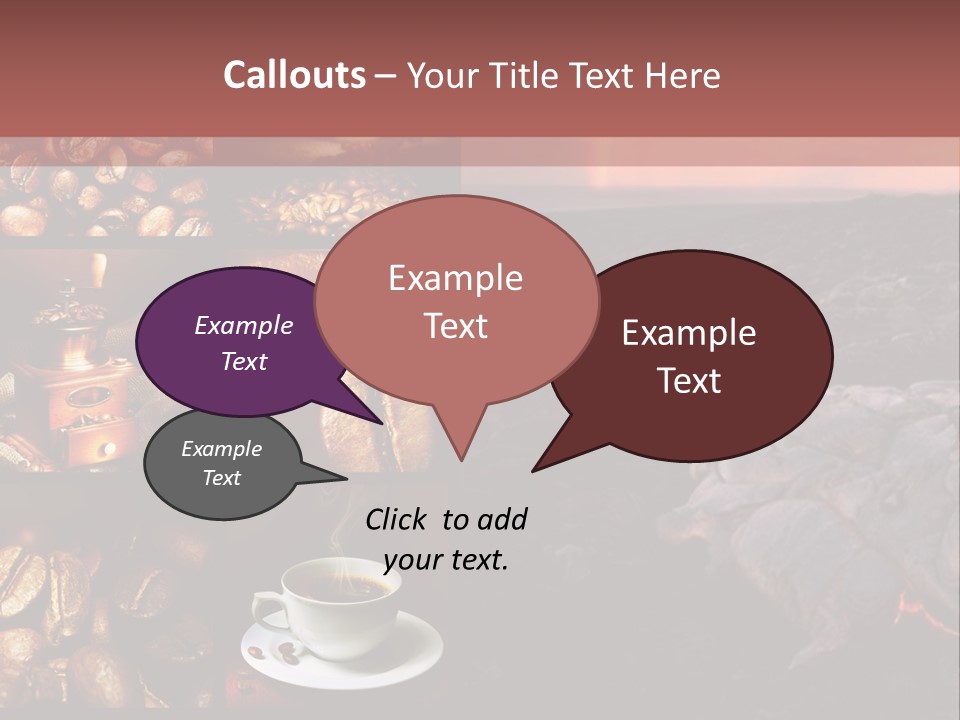 Callouts – Your Title Text Here

Example Text

Example Text

Example Text

Example Text

Click to add your text.